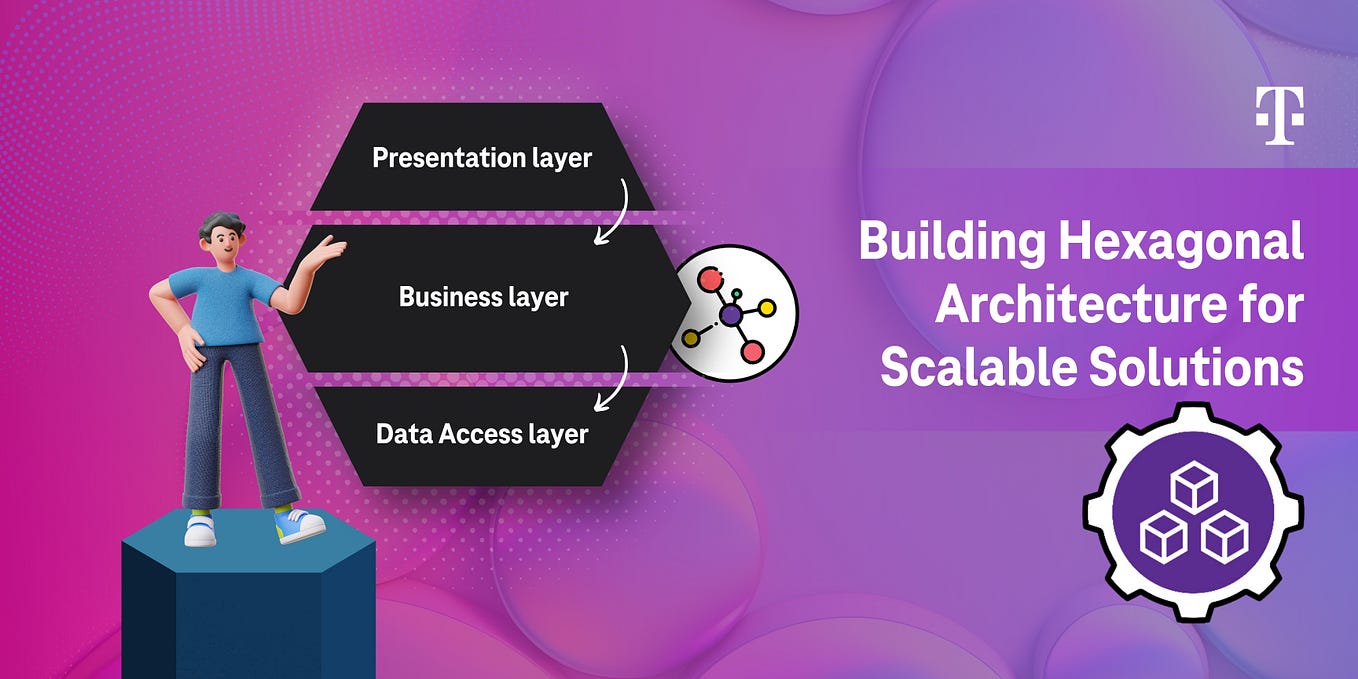 Presentation layer

Business layer

Data Access layer

T

Building Hexagonal Architecture for Scalable Solutions